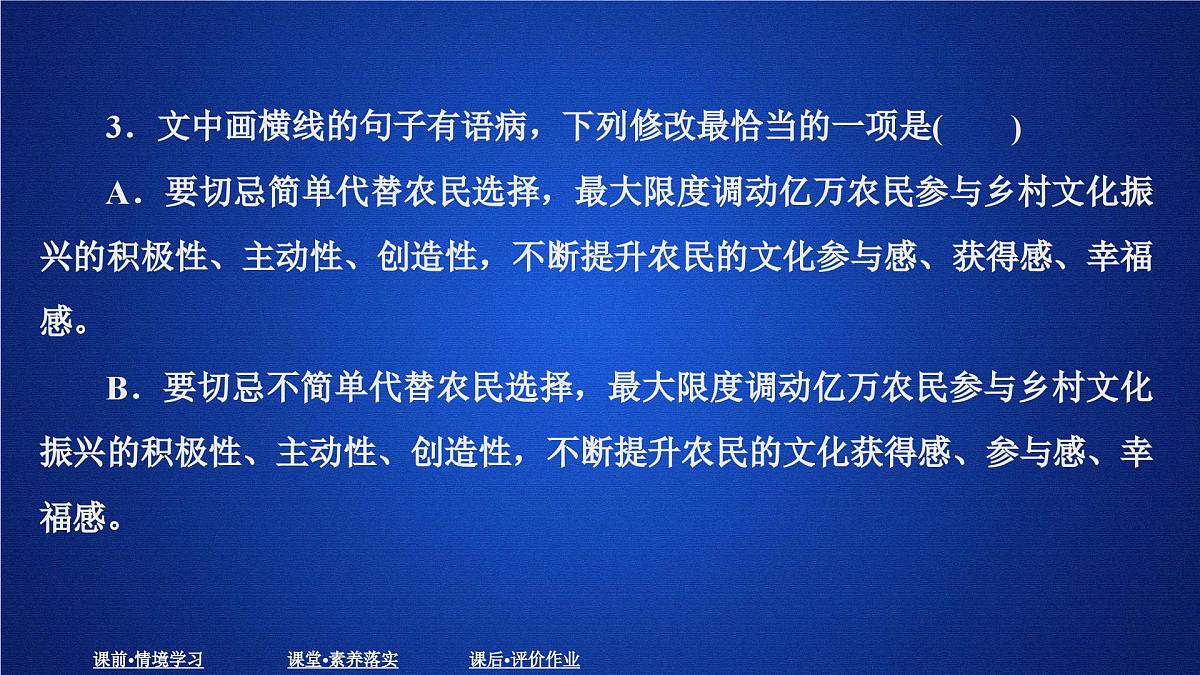 3．文中画横线的句子有语病，下列修改最恰当的一项是(　　)

A．要切忌简单代替农民选择，最大限度调动亿万农民参与乡村文化振兴的积极性、主动性、创造性，不断提升农民的文化参与感、获得感、幸福感。

B．要切忌不简单代替农民选择，最大限度调动亿万农民参与乡村文化振兴的积极性、主动性、创造性，不断提升农民的文化获得感、参与感、幸福感。

课前•情境学习　　课堂•素养落实　　课后•评价作业